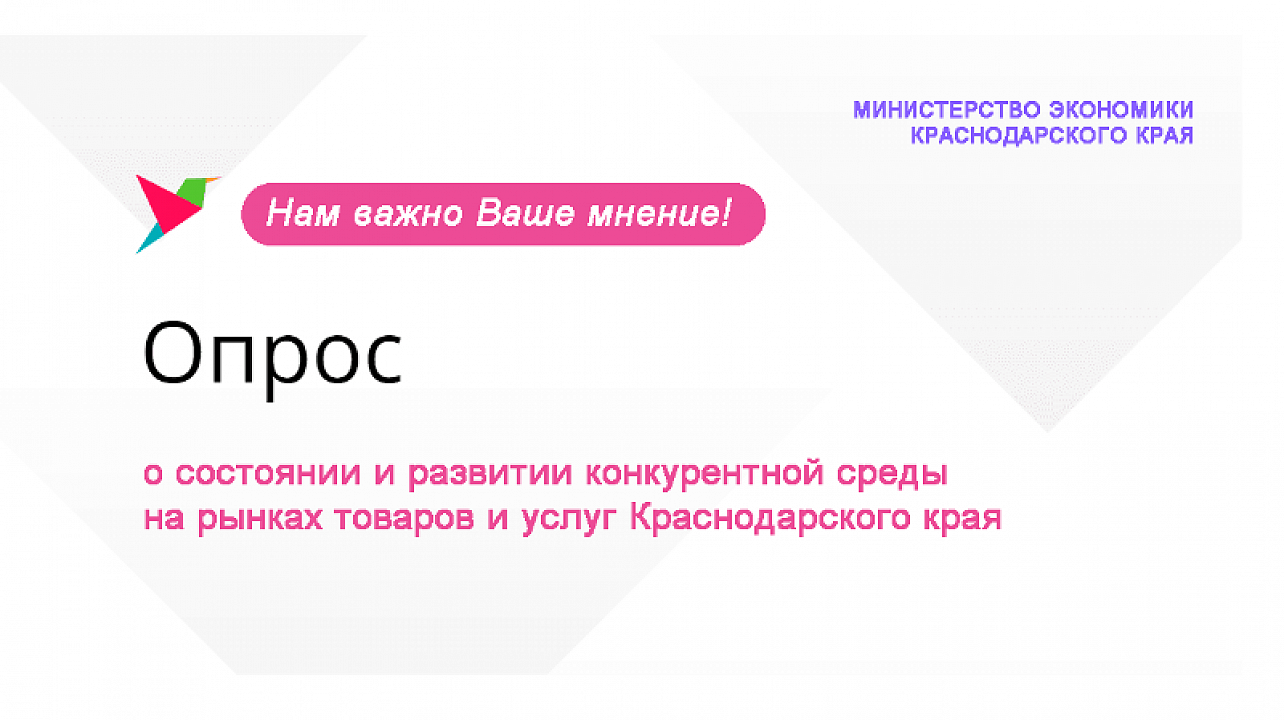 МИНИСТЕРСТВО ЭКОНОМИКИ
КРАСНОДАРСКОГО КРАЯ

Нам важно Ваше мнение!

Опрос

о состоянии и развитии конкурентной среды на рынках товаров и услуг Краснодарского края